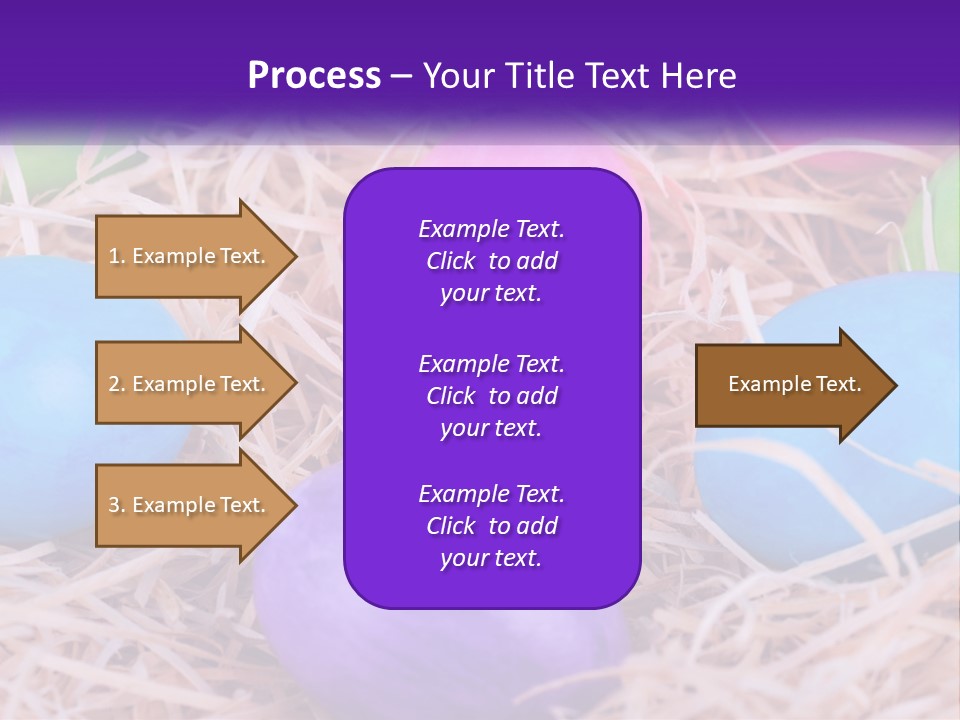 Process – Your Title Text Here

1. Example Text.

2. Example Text.

3. Example Text.

Example Text. Click to add your text.

Example Text. Click to add your text.

Example Text. Click to add your text.

Example Text.